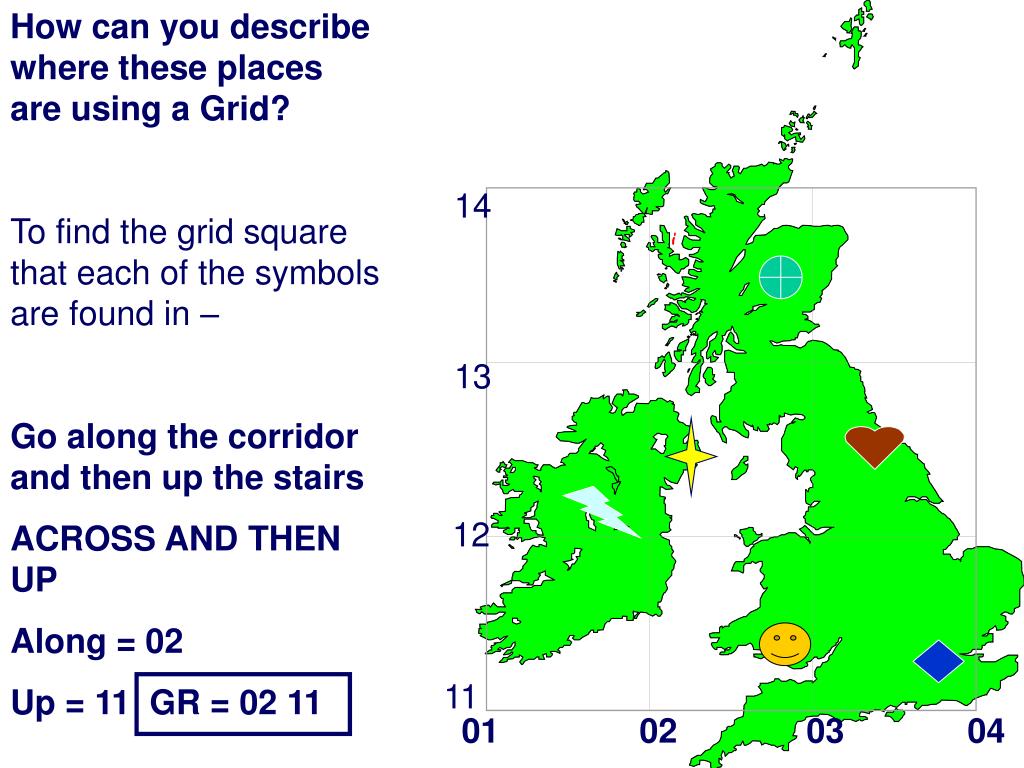 How can you describe where these places are using a Grid?

To find the grid square that each of the symbols are found in –

Go along the corridor and then up the stairs

ACROSS AND THEN UP

Along = 02

Up = 11 GR = 02 11

14
13
12
11
01 02 03 04